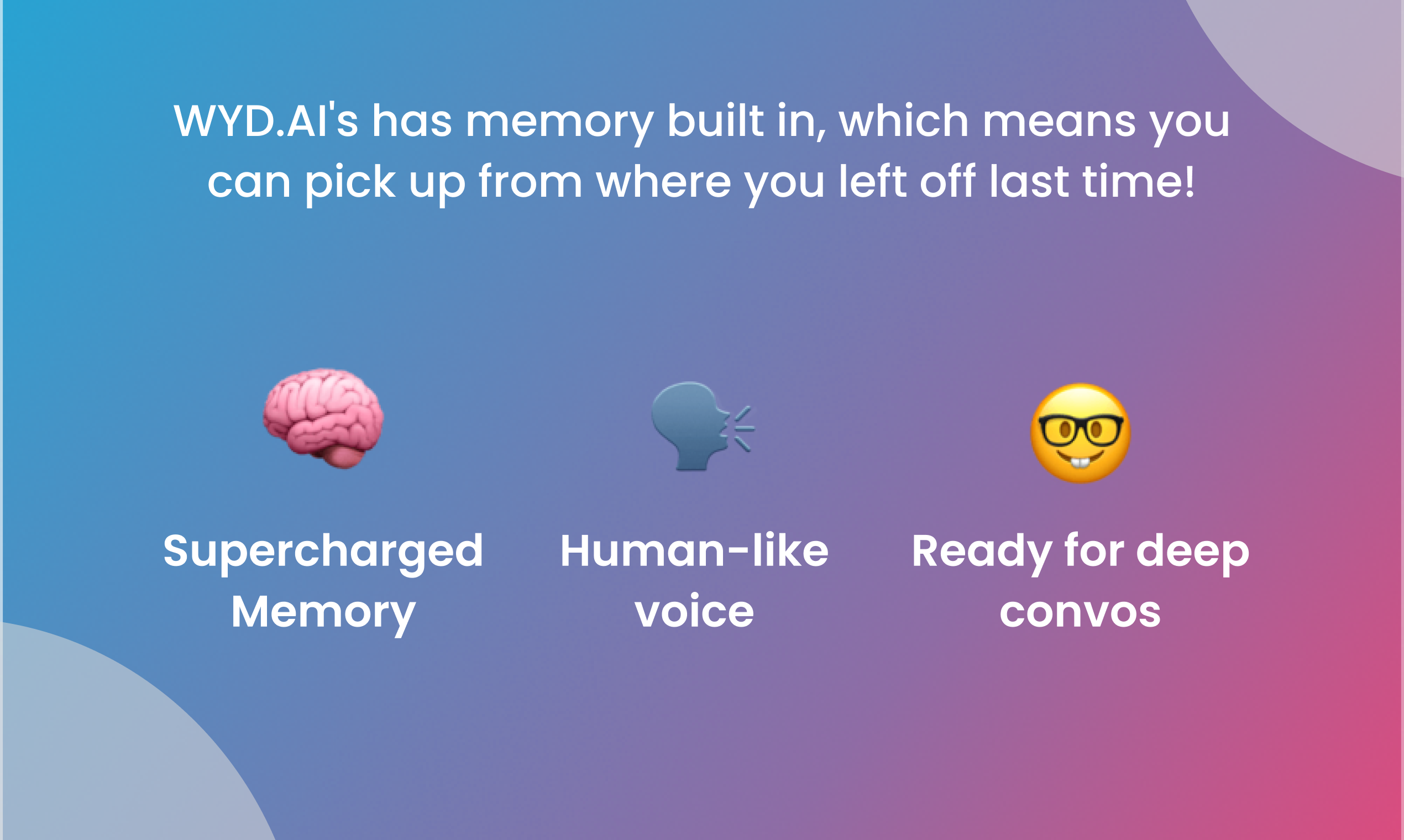 WYD.AI's has memory built in, which means you can pick up from where you left off last time!

Supercharged Memory

Human-like voice

Ready for deep convos